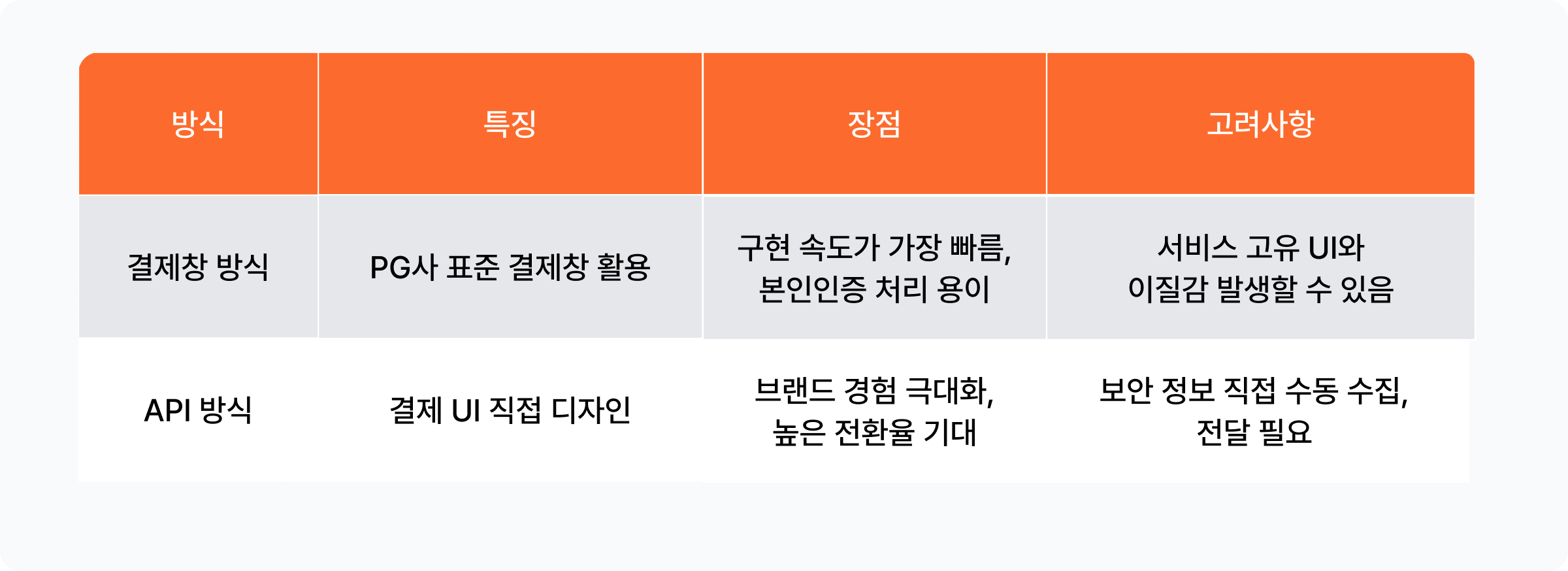 | 방식 | 특징 | 장점 | 고려사항 |
|---|---|---|---|
| 결제창 방식 | PG사 표준 결제창 활용 | 구현 속도가 가장 빠름, 본인인증 처리 용이 | 서비스 고유 UI와 이질감 발생할 수 있음 |
| API 방식 | 결제 UI 직접 디자인 | 브랜드 경험 극대화, 높은 전환율 기대 | 보안 정보 직접 수동 수집, 전달 필요 |